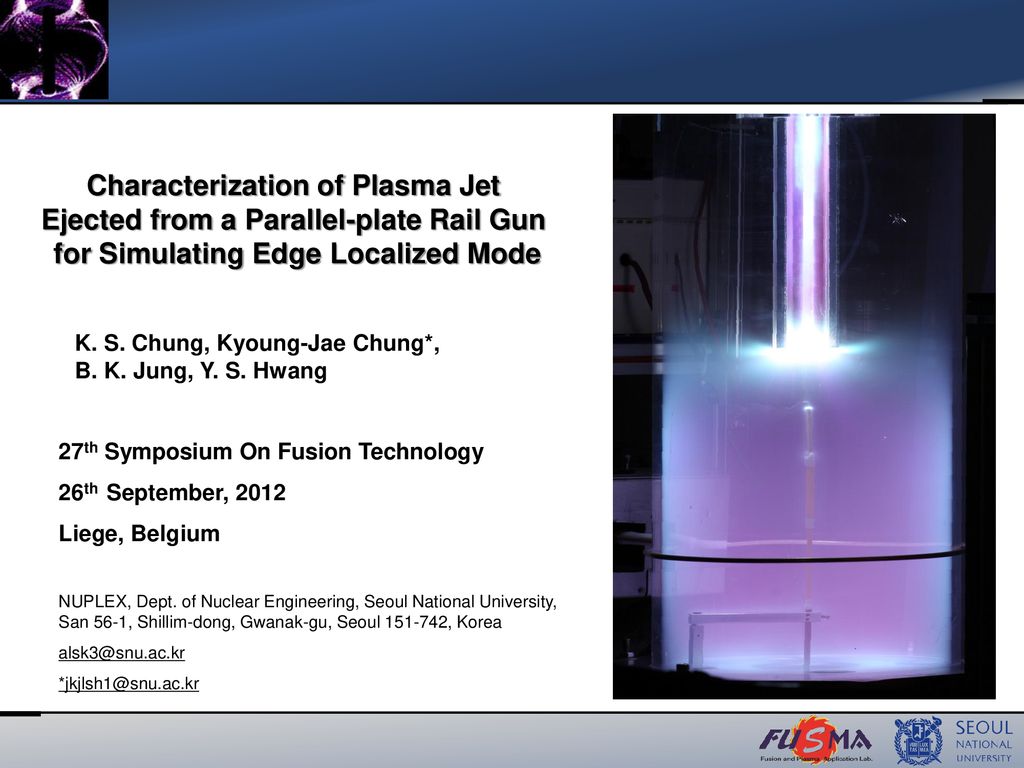 Characterization of Plasma Jet Ejected from a Parallel-plate Rail Gun for Simulating Edge Localized Mode

K. S. Chung, Kyoung-Jae Chung*, B. K. Jung, Y. S. Hwang

27th Symposium On Fusion Technology

26th September, 2012

Liege, Belgium

NUPLEX, Dept. of Nuclear Engineering, Seoul National University, San 56-1, Shillim-dong, Gwanak-gu, Seoul 151-742, Korea

alsk3@snu.ac.kr

*jkjlsh1@snu.ac.kr

FUSMA
Fusion and Plasma Application Lab.

SEOUL NATIONAL UNIVERSITY